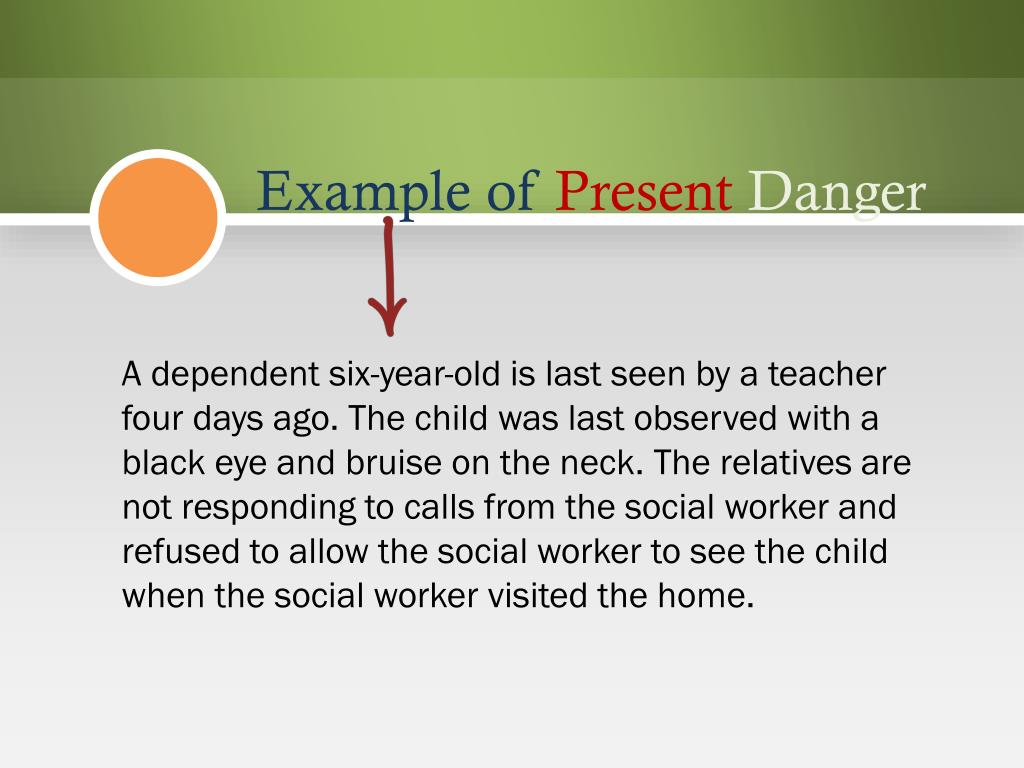 Example of Present Danger

A dependent six-year-old is last seen by a teacher four days ago. The child was last observed with a black eye and bruise on the neck. The relatives are not responding to calls from the social worker and refused to allow the social worker to see the child when the social worker visited the home.